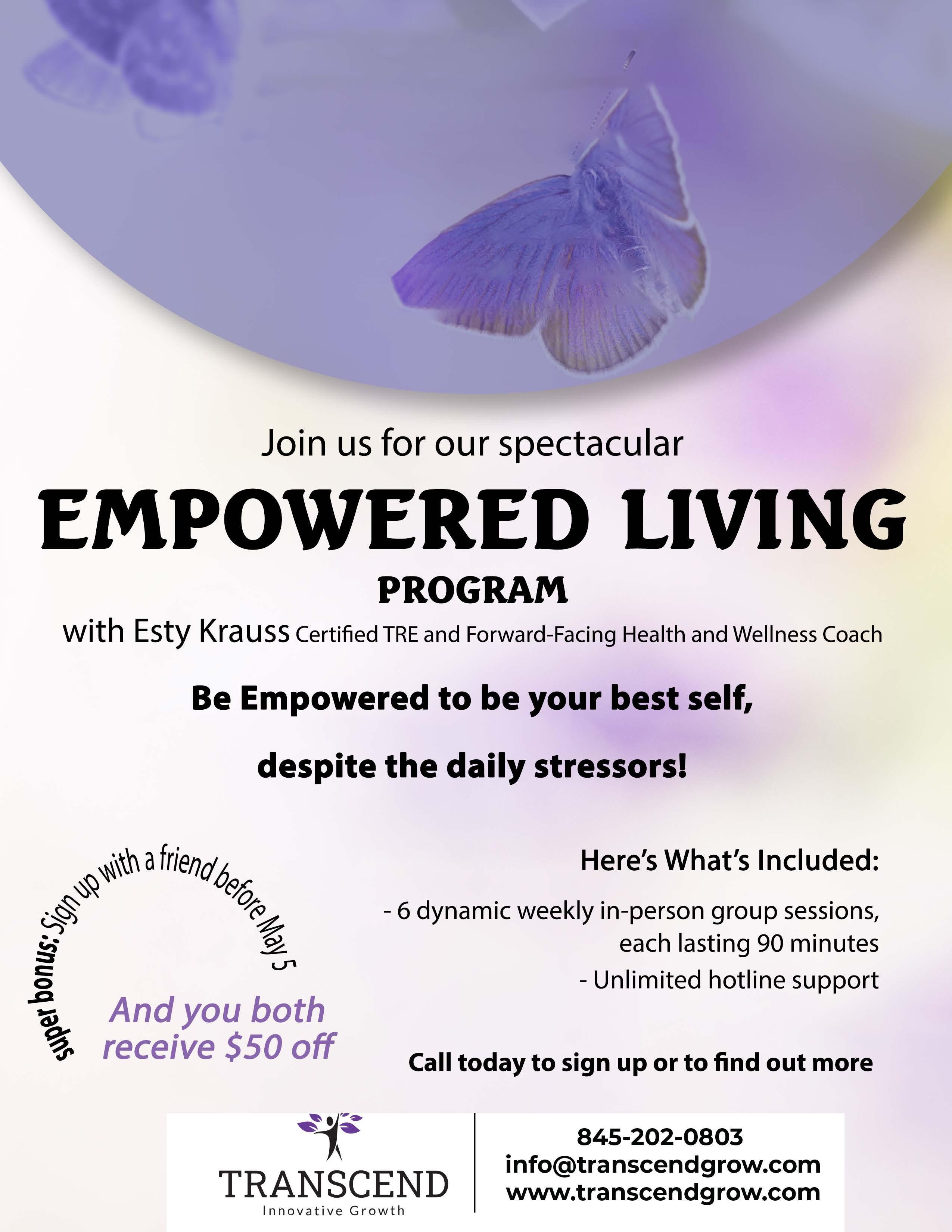 Join us for our spectacular

EMPOWERED LIVING

PROGRAM

with Esty Krauss Certified TRE and Forward-Facing Health and Wellness Coach

Be Empowered to be your best self,

despite the daily stressors!

super bonus: Sign up with a friend before May 5

And you both receive $50 off

Here's What's Included:

- 6 dynamic weekly in-person group sessions, each lasting 90 minutes

- Unlimited hotline support

Call today to sign up or to find out more

TRANSCEND
Innovative Growth

845-202-0803
info@transcendgrow.com
www.transcendgrow.com